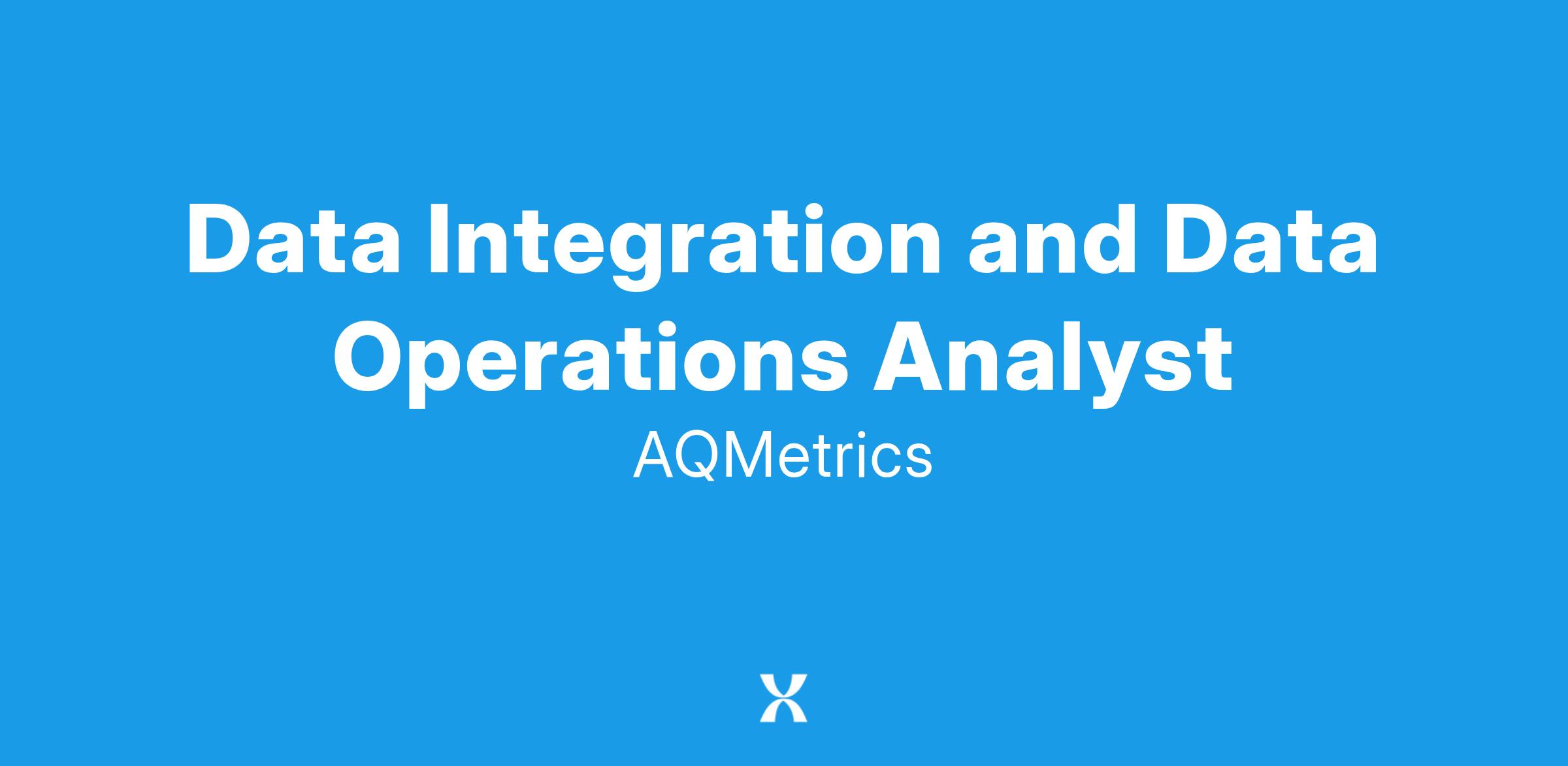 Data Integration and Data Operations Analyst

AQMetrics